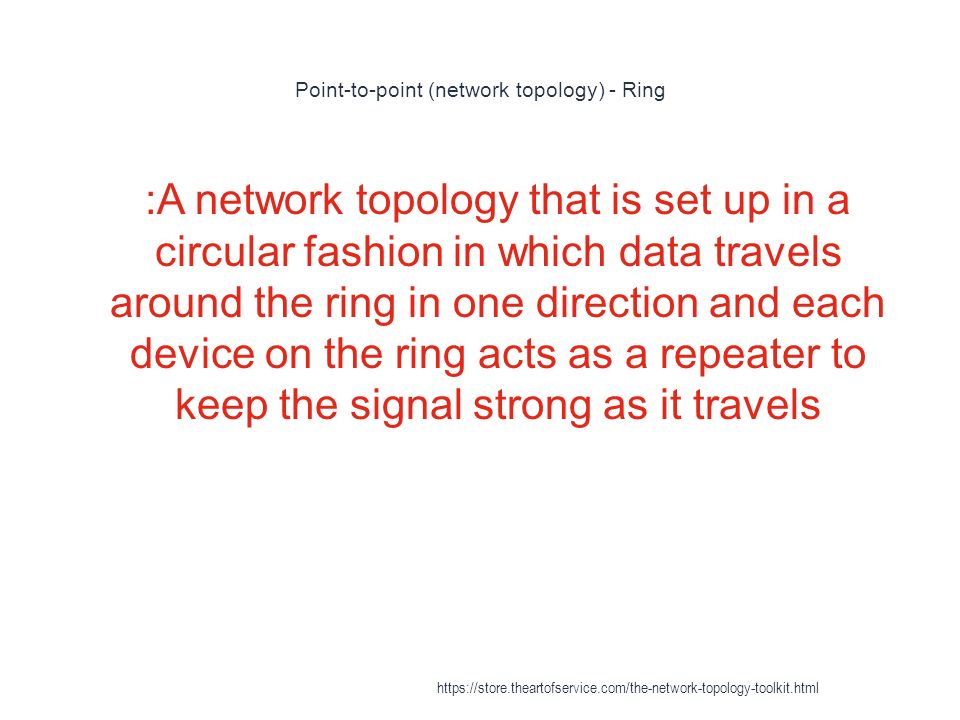 Point-to-point (network topology) - Ring

:A network topology that is set up in a circular fashion in which data travels around the ring in one direction and each device on the ring acts as a repeater to keep the signal strong as it travels

https://store.theartofservice.com/the-network-topology-toolkit.html